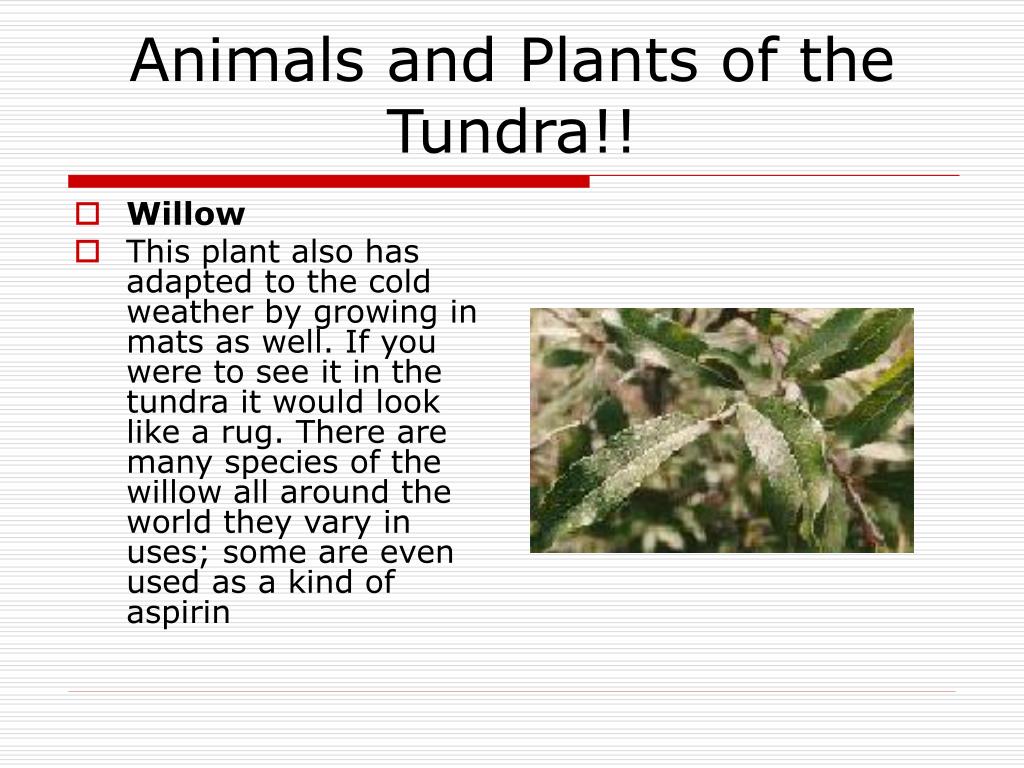 Animals and Plants of the Tundra!!

Willow

This plant also has adapted to the cold weather by growing in mats as well. If you were to see it in the tundra it would look like a rug. There are many species of the willow all around the world they vary in uses; some are even used as a kind of aspirin